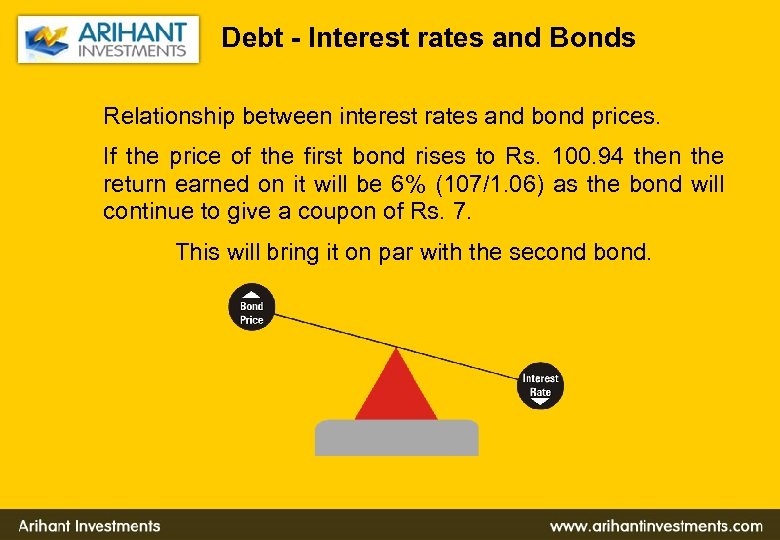 ARIHANT INVESTMENTS

Debt - Interest rates and Bonds

Relationship between interest rates and bond prices.

If the price of the first bond rises to Rs. 100.94 then the return earned on it will be 6% (107/1.06) as the bond will continue to give a coupon of Rs. 7.

This will bring it on par with the second bond.

Bond Price

Interest Rate

Arihant Investments

www.arihantinvestments.com